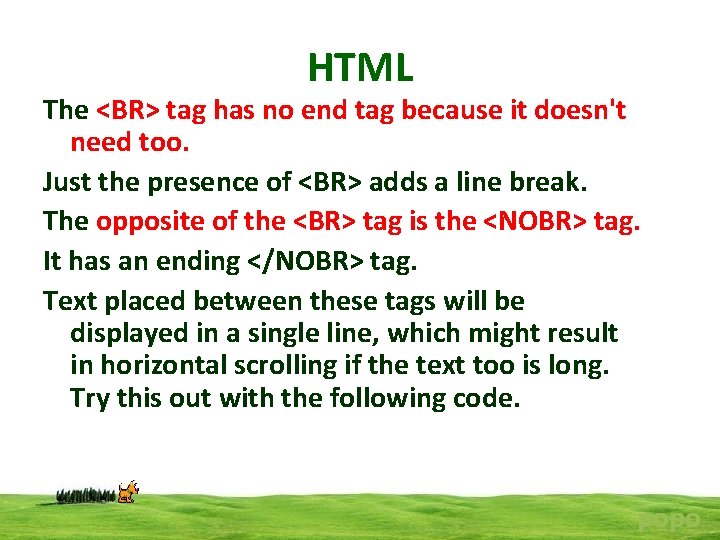 HTML

The <BR> tag has no end tag because it doesn't need too.

Just the presence of <BR> adds a line break.

The opposite of the <BR> tag is the <NOBR> tag.

It has an ending </NOBR> tag.

Text placed between these tags will be displayed in a single line, which might result in horizontal scrolling if the text too is long. Try this out with the following code.

popo